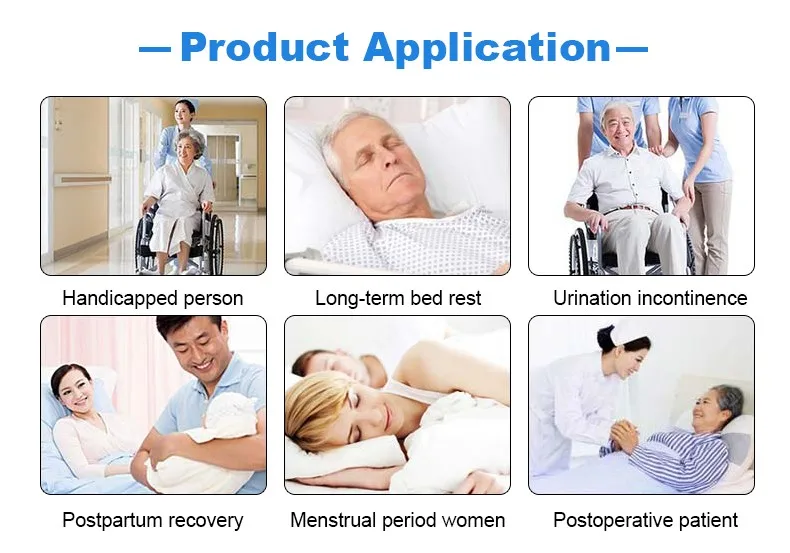 —Product Application—

Handicapped person

Long-term bed rest

Urination incontinence

Postpartum recovery

Menstrual period women

Postoperative patient